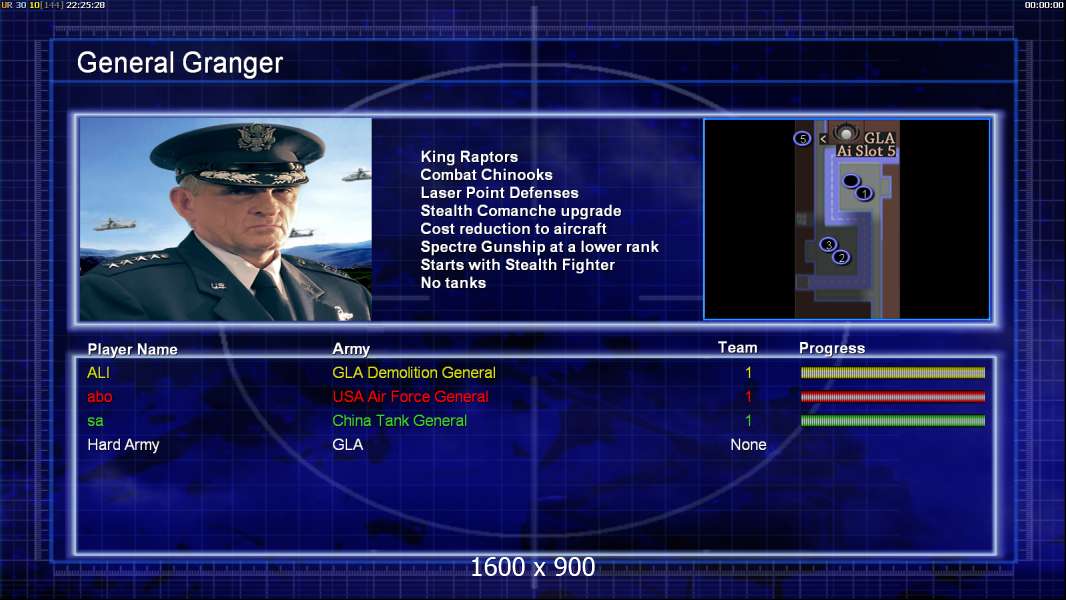 UR 30 10(144) 22:25:28

00:00:00

General Granger

King Raptors
Combat Chinooks
Laser Point Defenses
Stealth Comanche upgrade
Cost reduction to aircraft
Spectre Gunship at a lower rank
Starts with Stealth Fighter
No tanks

5
GLA
Ai Slot 5
1
3
2

| Player Name | Army | Team | Progress |
|---|---|---|---|
| ALI | GLA Demolition General | 1 | |
| abo | USA Air Force General | 1 | |
| sa | China Tank General | 1 | |
| Hard Army | GLA | None | |

1600 x 900